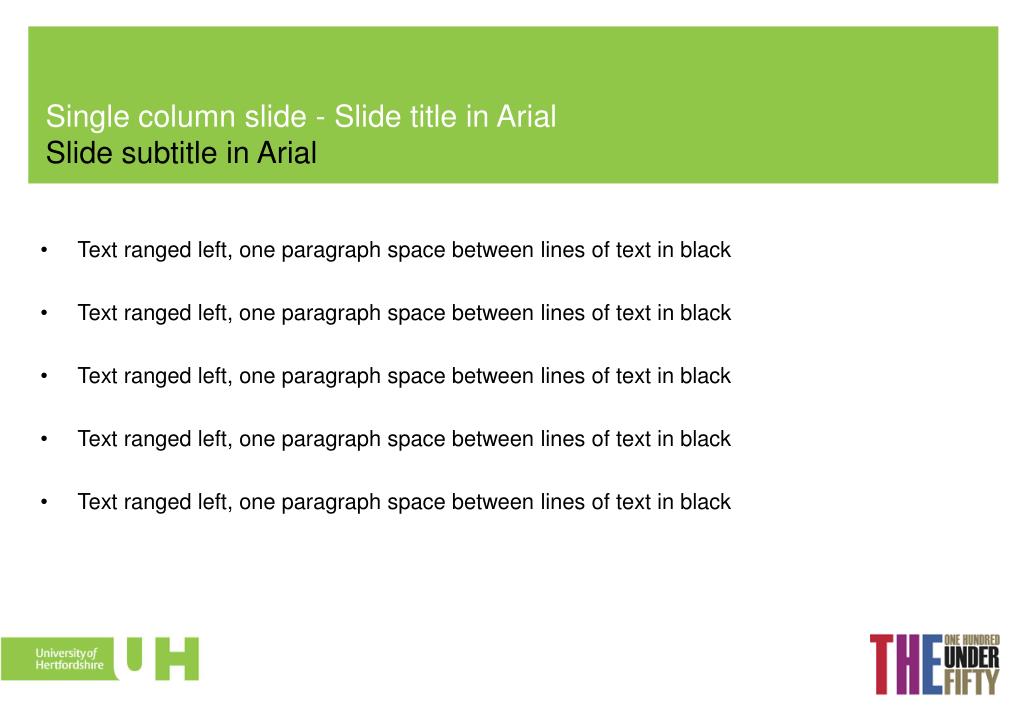 Single column slide - Slide title in Arial
Slide subtitle in Arial

• Text ranged left, one paragraph space between lines of text in black

• Text ranged left, one paragraph space between lines of text in black

• Text ranged left, one paragraph space between lines of text in black

• Text ranged left, one paragraph space between lines of text in black

• Text ranged left, one paragraph space between lines of text in black

University of Hertfordshire UH

THE ONE HUNDRED UNDER FIFTY